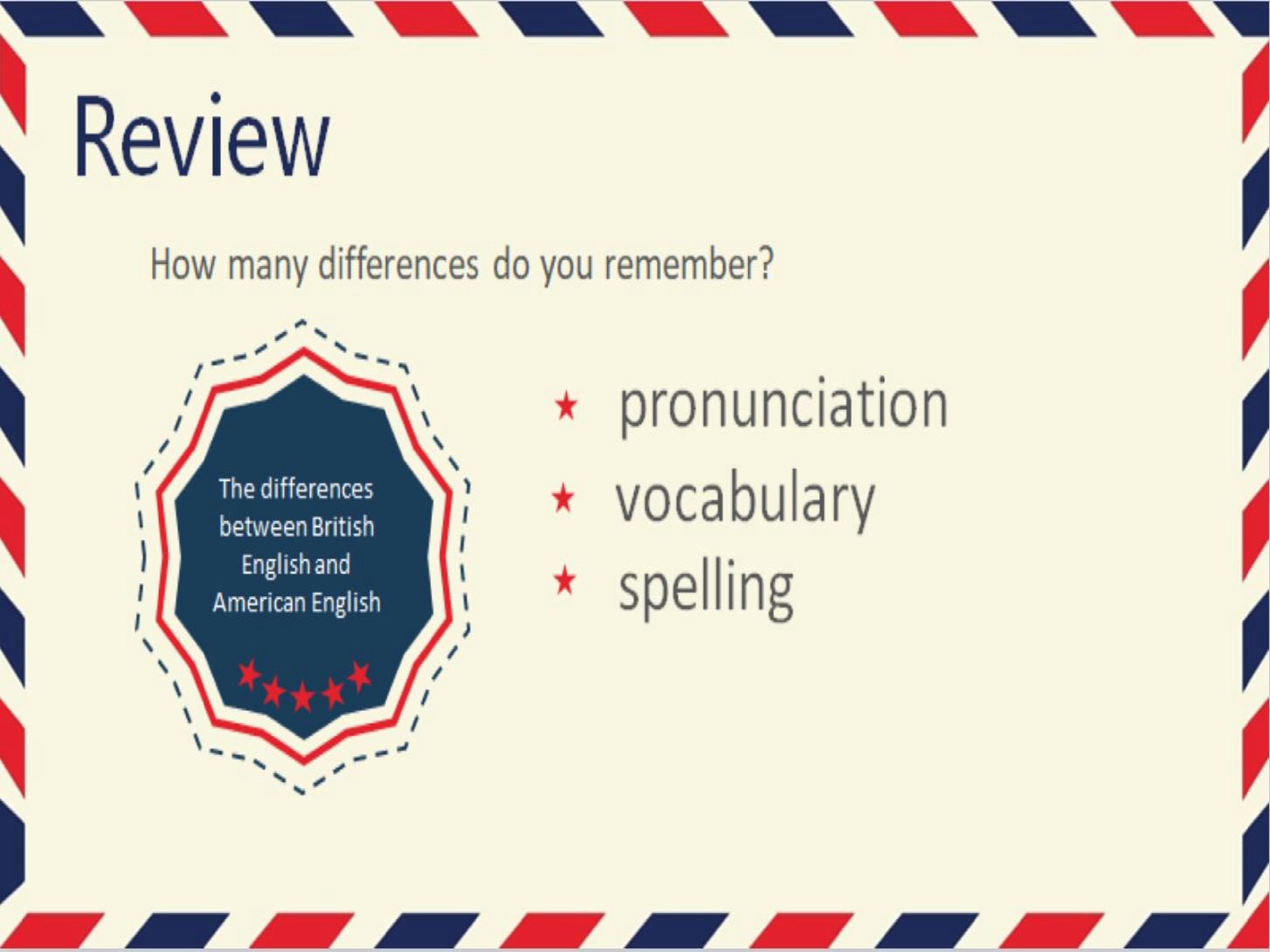 Review

How many differences do you remember?

The differences between British English and American English

★ pronunciation
★ vocabulary
★ spelling